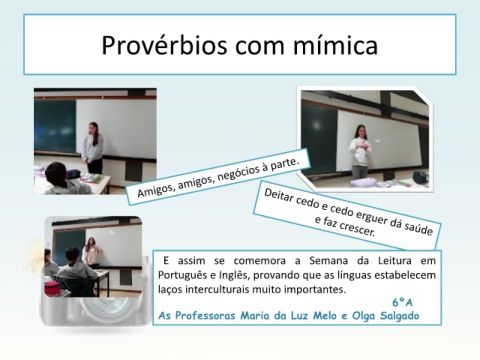 Provérbios com mímica

Amigos, amigos, negócios à parte.

Deitar cedo e cedo erguer dá saúde e faz crescer.

E assim se comemora a Semana da Leitura em Português e Inglês, provando que as línguas estabelecem laços interculturais muito importantes.

6ºA

As Professoras Maria da Luz Melo e Olga Salgado